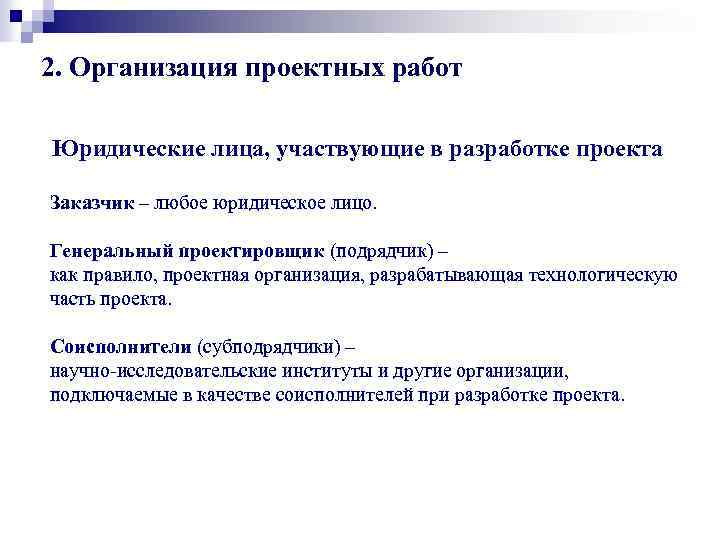 2. Организация проектных работ

Юридические лица, участвующие в разработке проекта

Заказчик – любое юридическое лицо.

Генеральный проектировщик (подрядчик) – как правило, проектная организация, разрабатывающая технологическую часть проекта.

Соисполнители (субподрядчики) – научно-исследовательские институты и другие организации, подключаемые в качестве соисполнителей при разработке проекта.